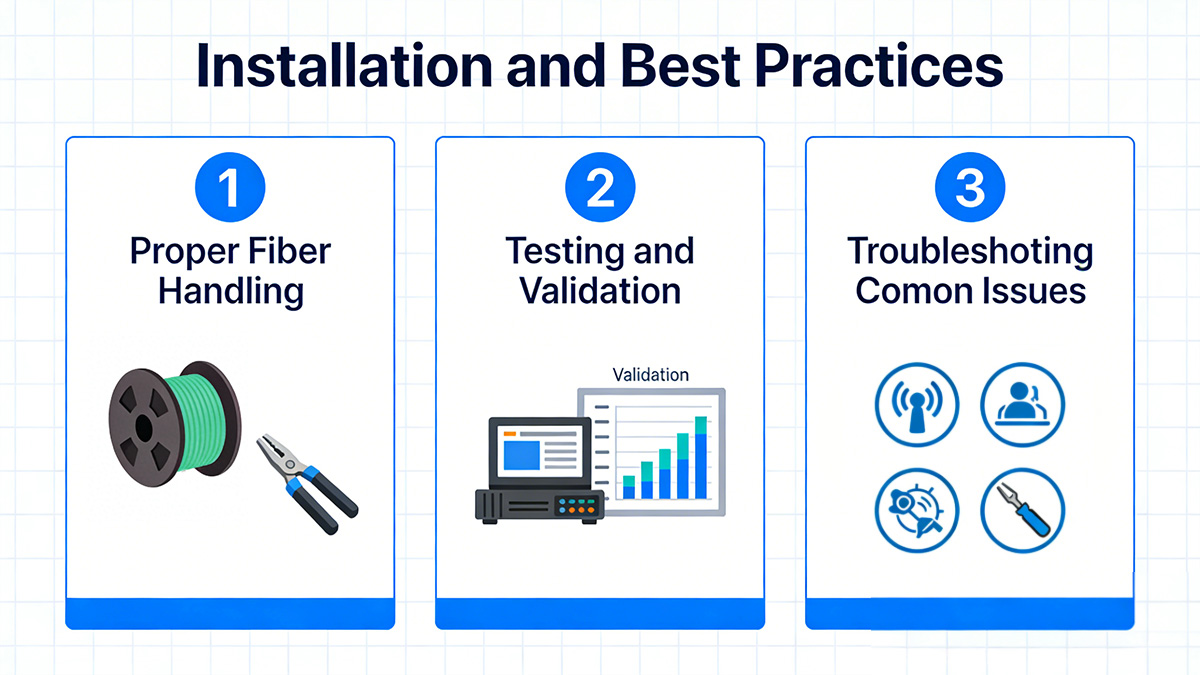 Installation and Best Practices

1
Proper Fiber Handling

2
Testing and Validation

Validation

3
Troubleshoting Comon Issues